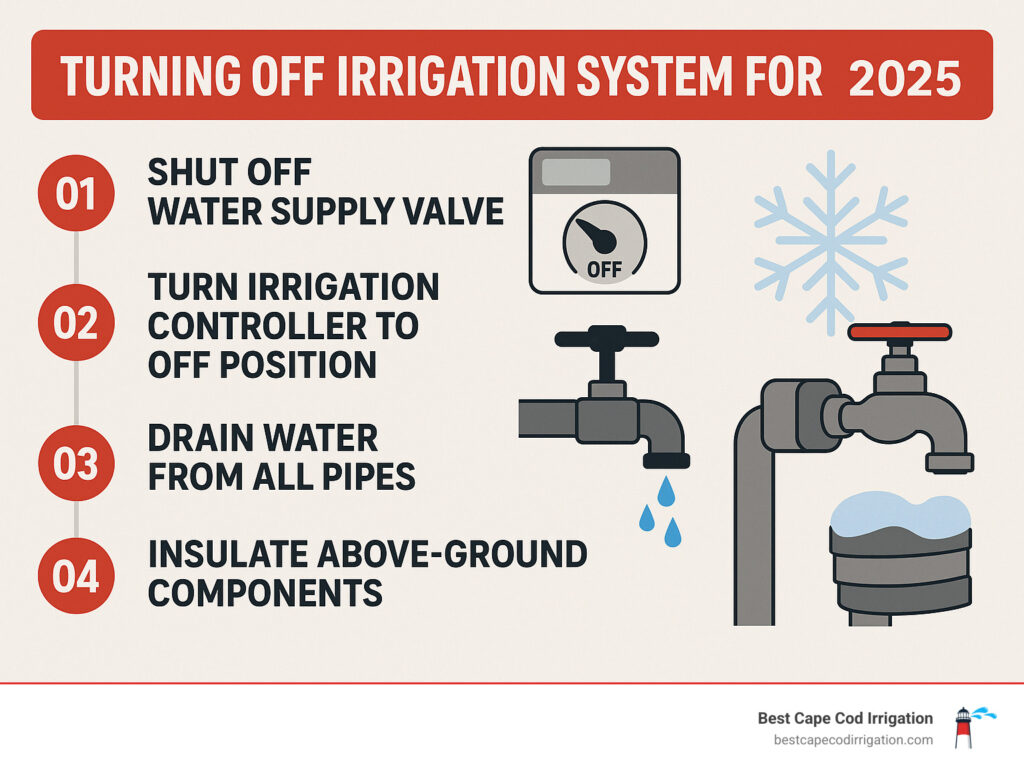 TURNING OFF IRRIGATION SYSTEM FOR 2025

01 SHUT OFF WATER SUPPLY VALVE

02 TURN IRRIGATION CONTROLLER TO OFF POSITION

03 DRAIN WATER FROM ALL PIPES

04 INSULATE ABOVE-GROUND COMPONENTS

OFF

Best Cape Cod Irrigation
bestcapecodirrigation.com